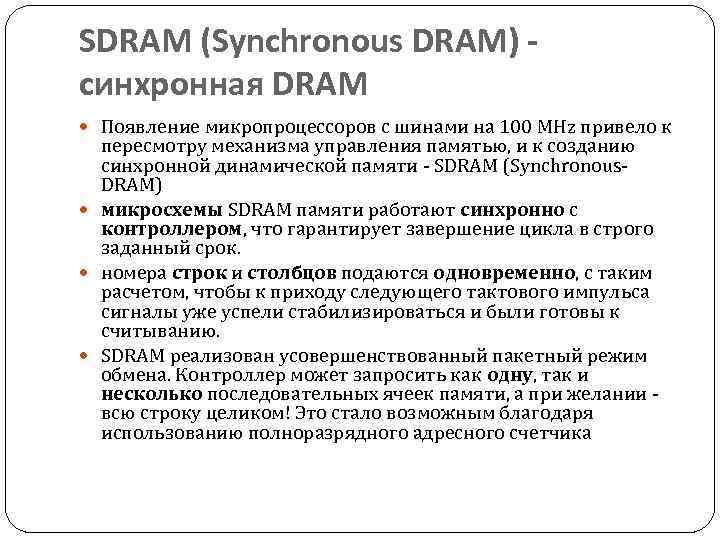 SDRAM (Synchronous DRAM) - синхронная DRAM

Появление микропроцессоров с шинами на 100 MHz привело к пересмотру механизма управления памятью, и к созданию синхронной динамической памяти - SDRAM (Synchronous-DRAM)

микросхемы SDRAM памяти работают синхронно с контроллером, что гарантирует завершение цикла в строго заданный срок.

номера строк и столбцов подаются одновременно, с таким расчетом, чтобы к приходу следующего тактового импульса сигналы уже успели стабилизироваться и были готовы к считыванию.

SDRAM реализован усовершенствованный пакетный режим обмена. Контроллер может запросить как одну, так и несколько последовательных ячеек памяти, а при желании - всю строку целиком! Это стало возможным благодаря использованию полноразрядного адресного счетчика